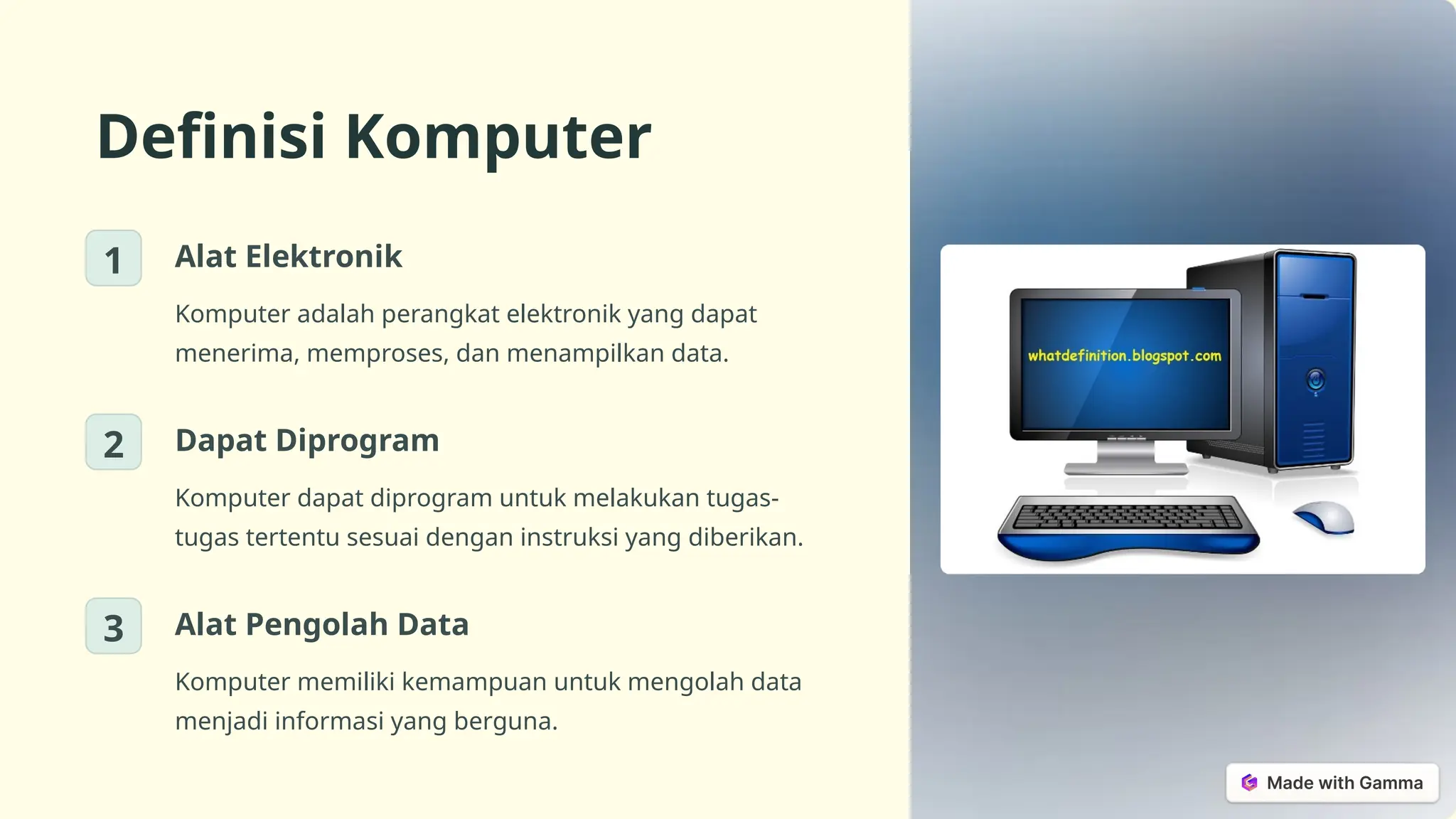 Definisi Komputer

1

Alat Elektronik

Komputer adalah perangkat elektronik yang dapat menerima, memproses, dan menampilkan data.

2

Dapat Diprogram

Komputer dapat diprogram untuk melakukan tugas-tugas tertentu sesuai dengan instruksi yang diberikan.

3

Alat Pengolah Data

Komputer memiliki kemampuan untuk mengolah data menjadi informasi yang berguna.

whatdefinition.blogspot.com

Made with Gamma